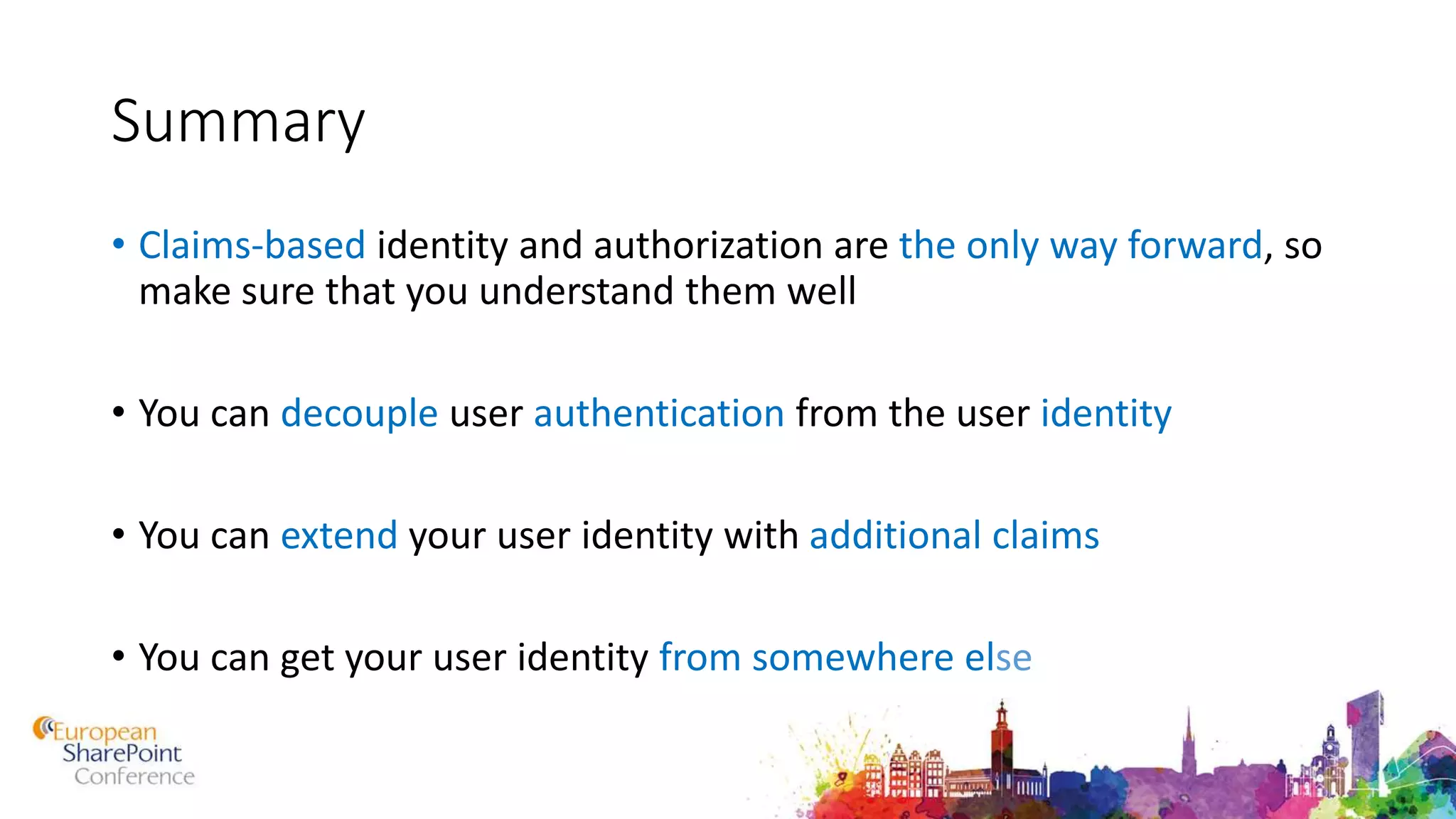 Summary

• Claims-based identity and authorization are the only way forward, so make sure that you understand them well

• You can decouple user authentication from the user identity

• You can extend your user identity with additional claims

• You can get your user identity from somewhere else

European SharePoint Conference